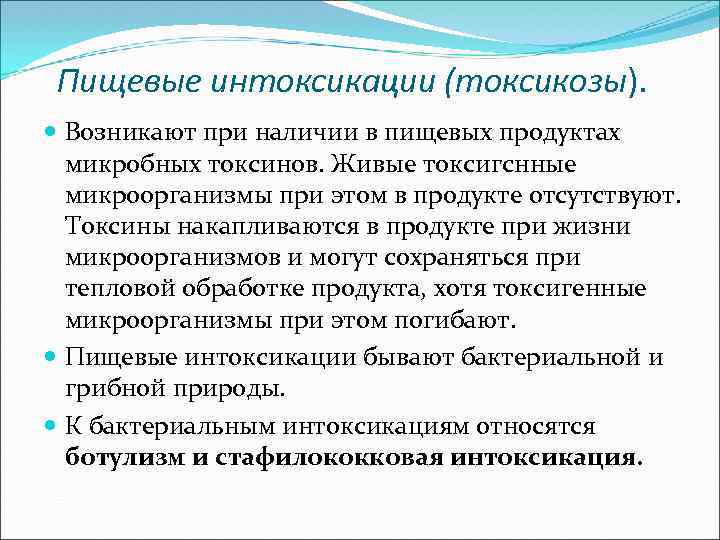 Пищевые интоксикации (токсикозы).

Возникают при наличии в пищевых продуктах микробных токсинов. Живые токсигснные микроорганизмы при этом в продукте отсутствуют. Токсины накапливаются в продукте при жизни микроорганизмов и могут сохраняться при тепловой обработке продукта, хотя токсигенные микроорганизмы при этом погибают.

Пищевые интоксикации бывают бактериальной и грибной природы.

К бактериальным интоксикациям относятся **ботулизм и стафилококковая интоксикация.**